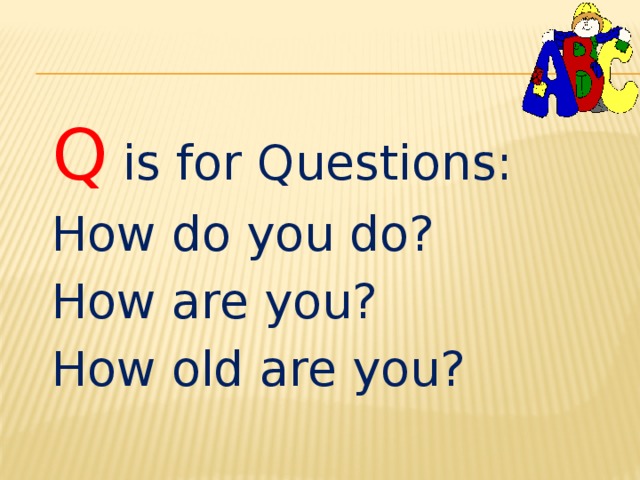 ABC

Q is for Questions:
How do you do?
How are you?
How old are you?